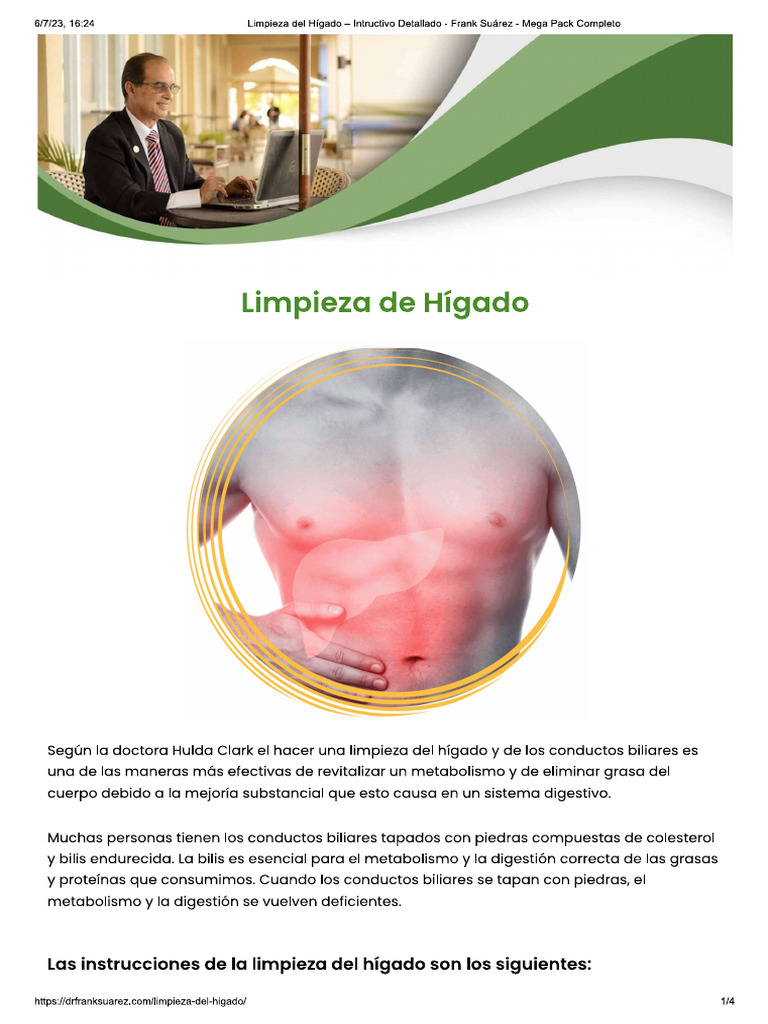 6/7/23, 16:24 Limpieza del Hígado – Intructivo Detallado - Frank Suárez - Mega Pack Completo

Limpieza de Hígado

Según la doctora Hulda Clark el hacer una limpieza del hígado y de los conductos biliares es una de las maneras más efectivas de revitalizar un metabolismo y de eliminar grasa del cuerpo debido a la mejoría substancial que esto causa en un sistema digestivo.

Muchas personas tienen los conductos biliares tapados con piedras compuestas de colesterol y bilis endurecida. La bilis es esencial para el metabolismo y la digestión correcta de las grasas y proteínas que consumimos. Cuando los conductos biliares se tapan con piedras, el metabolismo y la digestión se vuelven deficientes.

Las instrucciones de la limpieza del hígado son los siguientes:

https://drfranksuarez.com/limpieza-del-higado/ 1/4